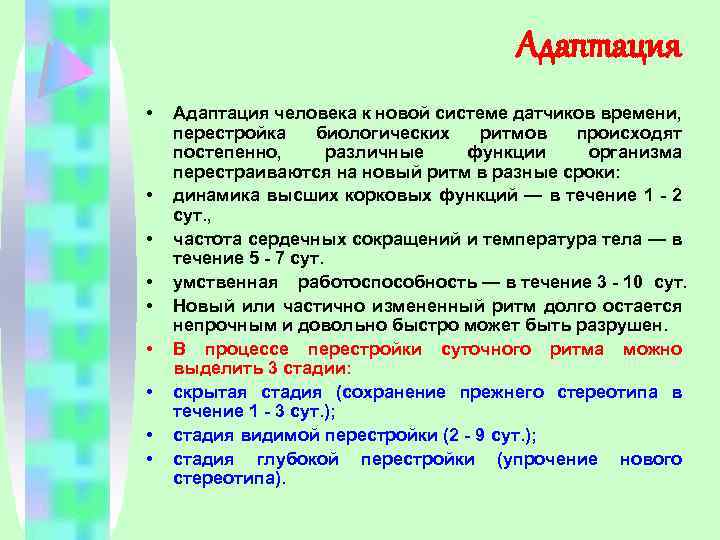 Адаптация

• Адаптация человека к новой системе датчиков времени, перестройка биологических ритмов происходят постепенно, различные функции организма перестраиваются на новый ритм в разные сроки:

• динамика высших корковых функций — в течение 1 - 2 сут.,

• частота сердечных сокращений и температура тела — в течение 5 - 7 сут.

• умственная работоспособность — в течение 3 - 10 сут.

• Новый или частично измененный ритм долго остается непрочным и довольно быстро может быть разрушен.

• В процессе перестройки суточного ритма можно выделить 3 стадии:

• скрытая стадия (сохранение прежнего стереотипа в течение 1 - 3 сут.);

• стадия видимой перестройки (2 - 9 сут.);

• стадия глубокой перестройки (упрочение нового стереотипа).